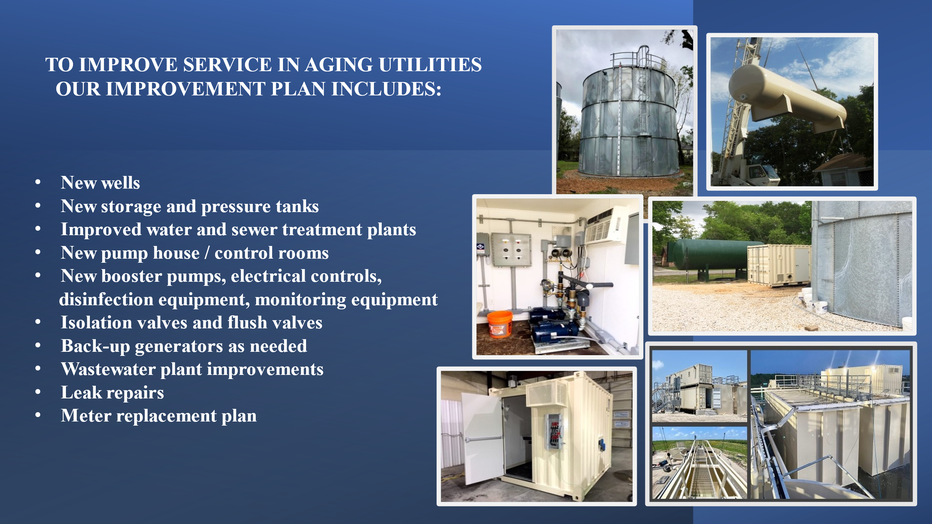 TO IMPROVE SERVICE IN AGING UTILITIES
OUR IMPROVEMENT PLAN INCLUDES:

• New wells
• New storage and pressure tanks
• Improved water and sewer treatment plants
• New pump house / control rooms
• New booster pumps, electrical controls, disinfection equipment, monitoring equipment
• Isolation valves and flush valves
• Back-up generators as needed
• Wastewater plant improvements
• Leak repairs
• Meter replacement plan